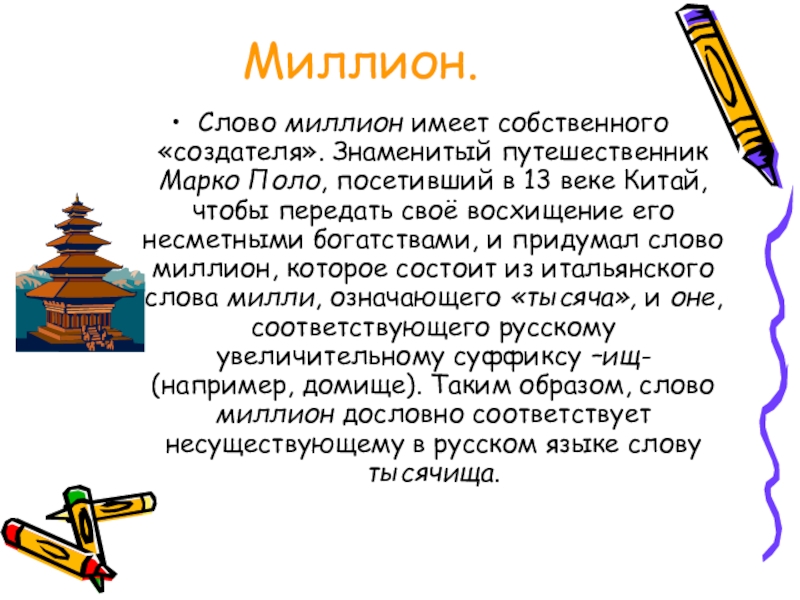 Миллион.

• Слово миллион имеет собственного «создателя». Знаменитый путешественник Марко Поло, посетивший в 13 веке Китай, чтобы передать своё восхищение его несметными богатствами, и придумал слово миллион, которое состоит из итальянского слова милли, означающего «тысяча», и оне, соответствующего русскому увеличительному суффиксу –ищ- (например, домище). Таким образом, слово миллион дословно соответствует несуществующему в русском языке слову тысячища.